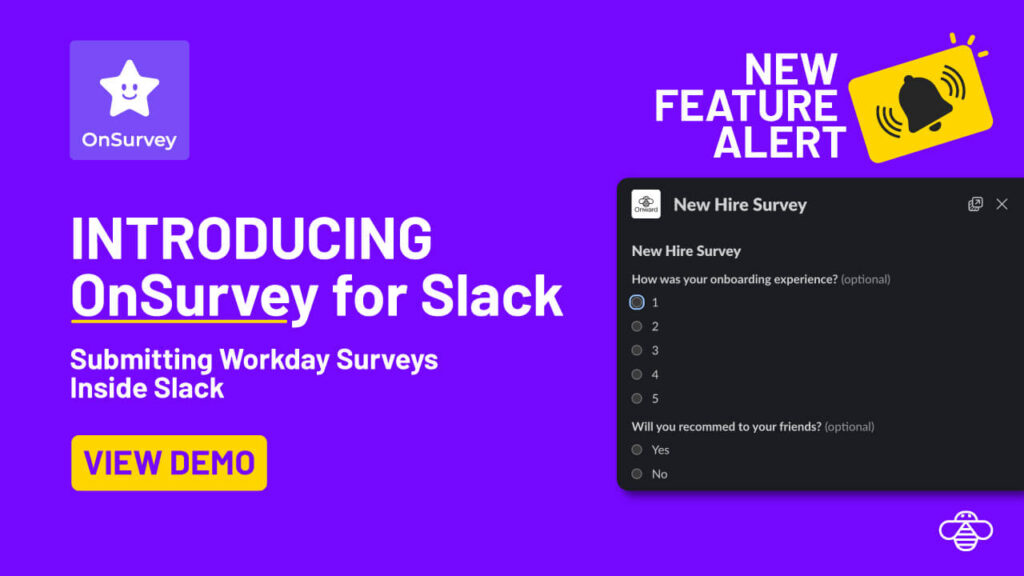 OnSurvey

NEW FEATURE ALERT

INTRODUCING OnSurvey for Slack

Submitting Workday Surveys Inside Slack

VIEW DEMO

Onward

New Hire Survey

New Hire Survey

How was your onboarding experience? (optional)

1

2

3

4

5

Will you recommed to your friends? (optional)

Yes

No